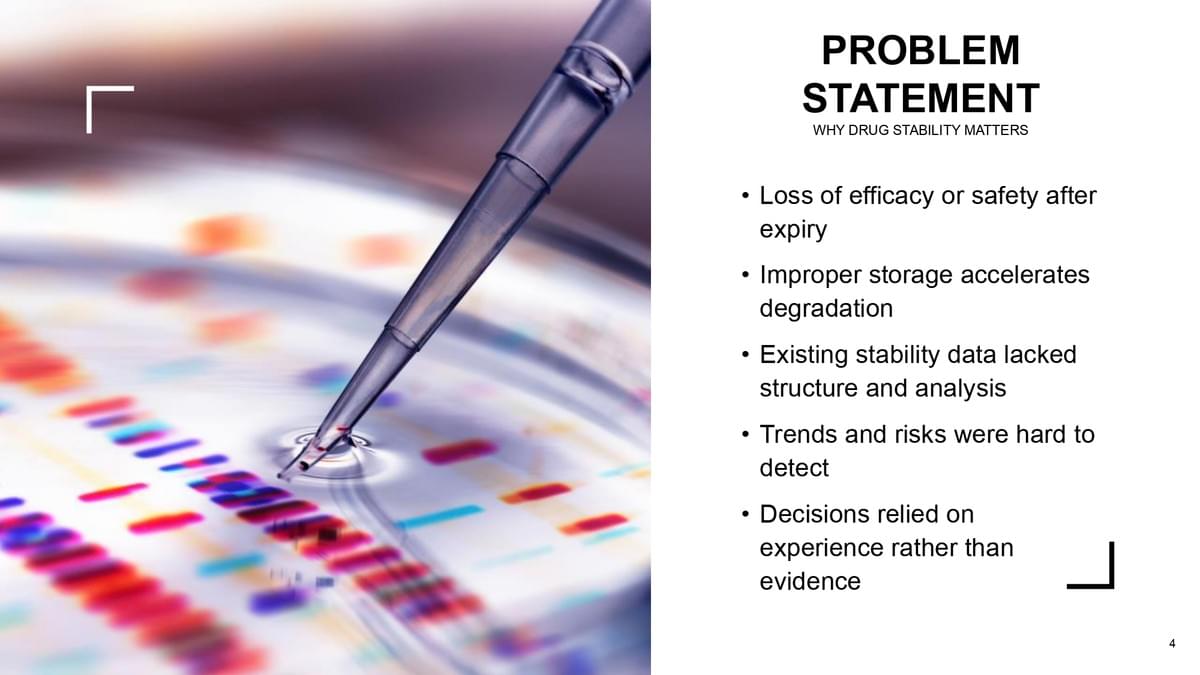 PROBLEM STATEMENT

WHY DRUG STABILITY MATTERS

• Loss of efficacy or safety after expiry
• Improper storage accelerates degradation
• Existing stability data lacked structure and analysis
• Trends and risks were hard to detect
• Decisions relied on experience rather than evidence

4